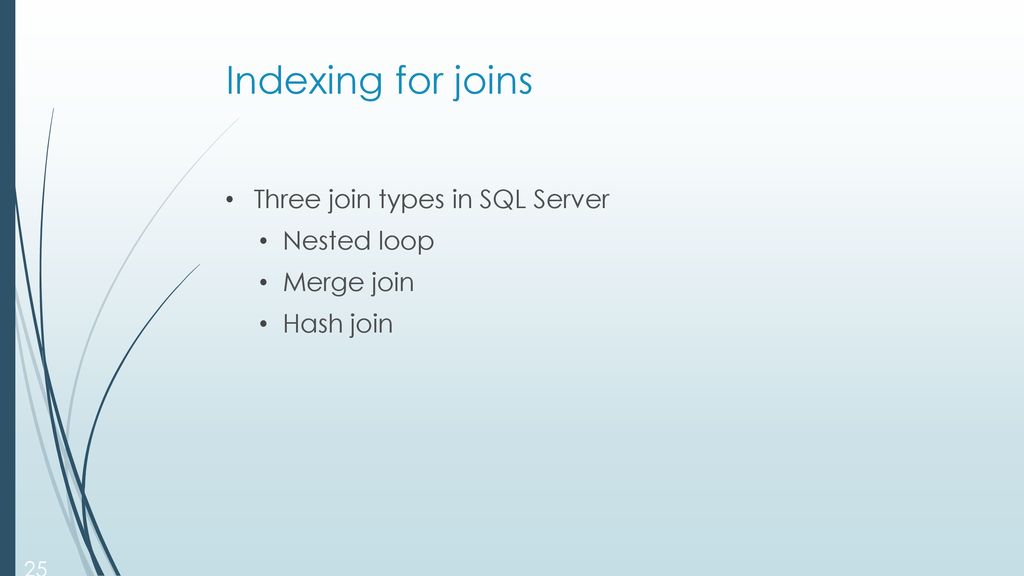 Indexing for joins

• Three join types in SQL Server
  • Nested loop
  • Merge join
  • Hash join

25